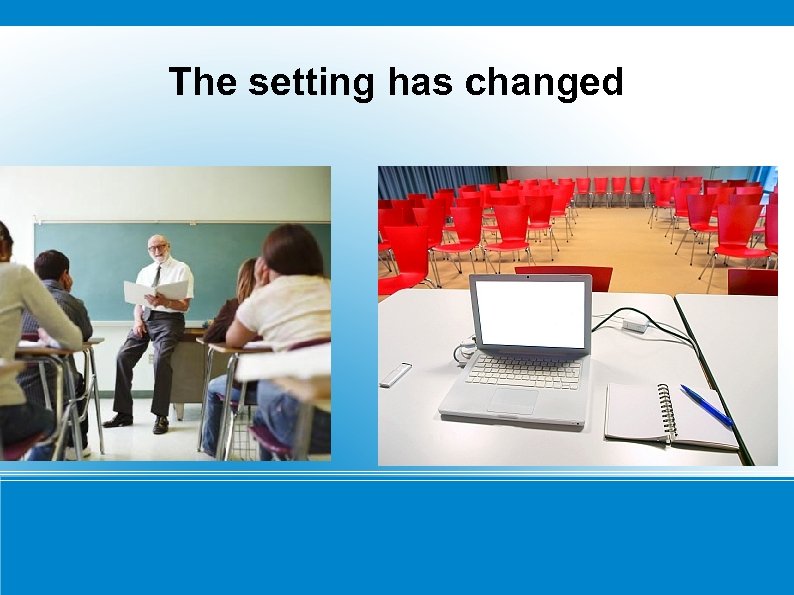 The setting has changed